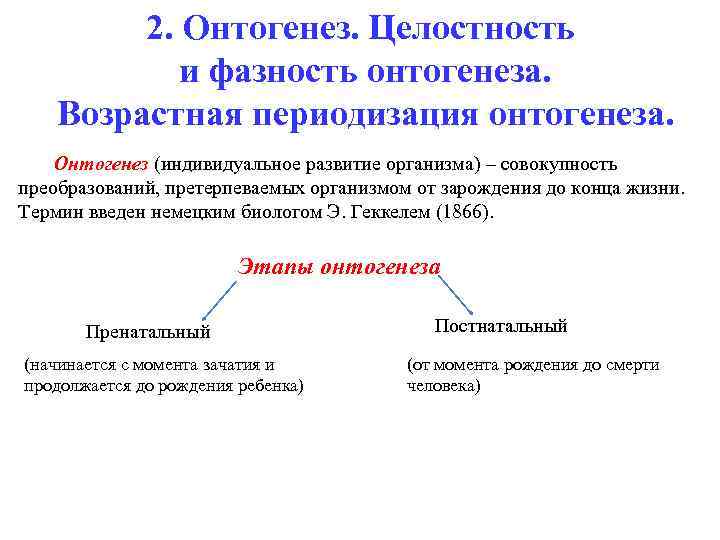 2. Онтогенез. Целостность и фазность онтогенеза. Возрастная периодизация онтогенеза.

Онтогенез (индивидуальное развитие организма) – совокупность преобразований, претерпеваемых организмом от зарождения до конца жизни. Термин введен немецким биологом Э. Геккелем (1866).

Этапы онтогенеза

Пренатальный

(начинается с момента зачатия и продолжается до рождения ребенка)

Постнатальный

(от момента рождения до смерти человека)